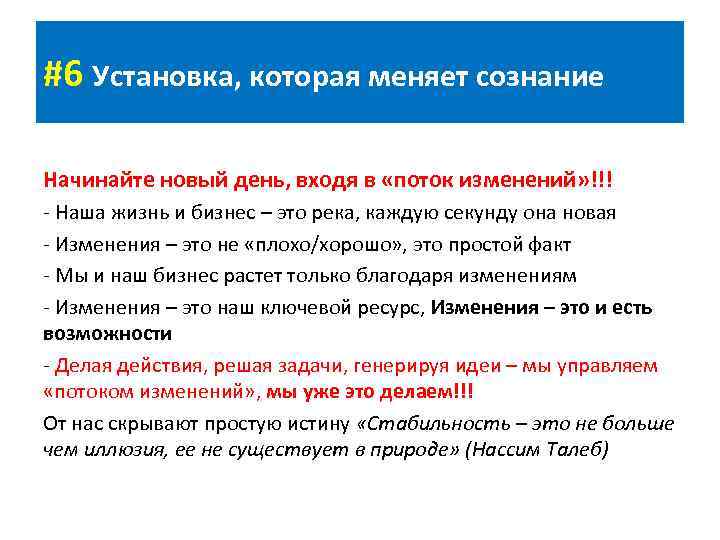 #6 Установка, которая меняет сознание

Начинайте новый день, входя в «поток изменений»!!!

- Наша жизнь и бизнес – это река, каждую секунду она новая

- Изменения – это не «плохо/хорошо», это простой факт

- Мы и наш бизнес растет только благодаря изменениям

- Изменения – это наш ключевой ресурс, Изменения – это и есть возможности

- Делая действия, решая задачи, генерируя идеи – мы управляем «потоком изменений», мы уже это делаем!!!

От нас скрывают простую истину «Стабильность – это не больше чем иллюзия, ее не существует в природе» (Нассим Талеб)